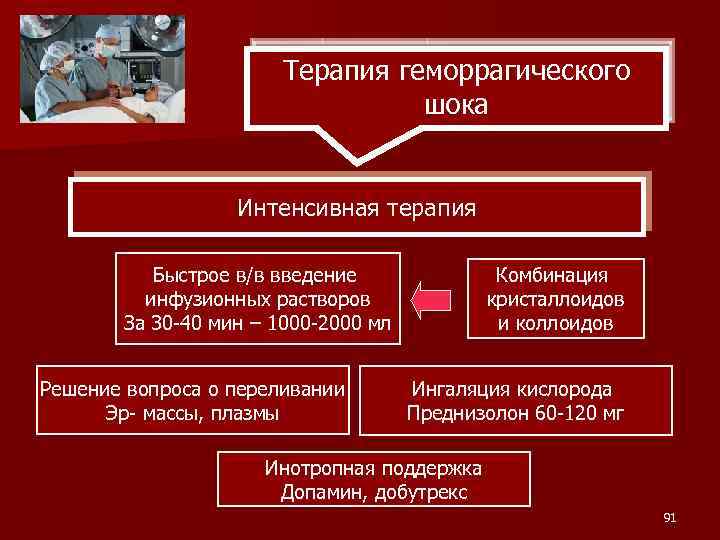 Терапия геморрагического шока

Интенсивная терапия

Быстрое в/в введение инфузионных растворов За 30-40 мин – 1000-2000 мл

Комбинация кристаллоидов и коллоидов

Решение вопроса о переливании Эр- массы, плазмы

Ингаляция кислорода Преднизолон 60-120 мг

Инотропная поддержка Допамин, добутрекс

91